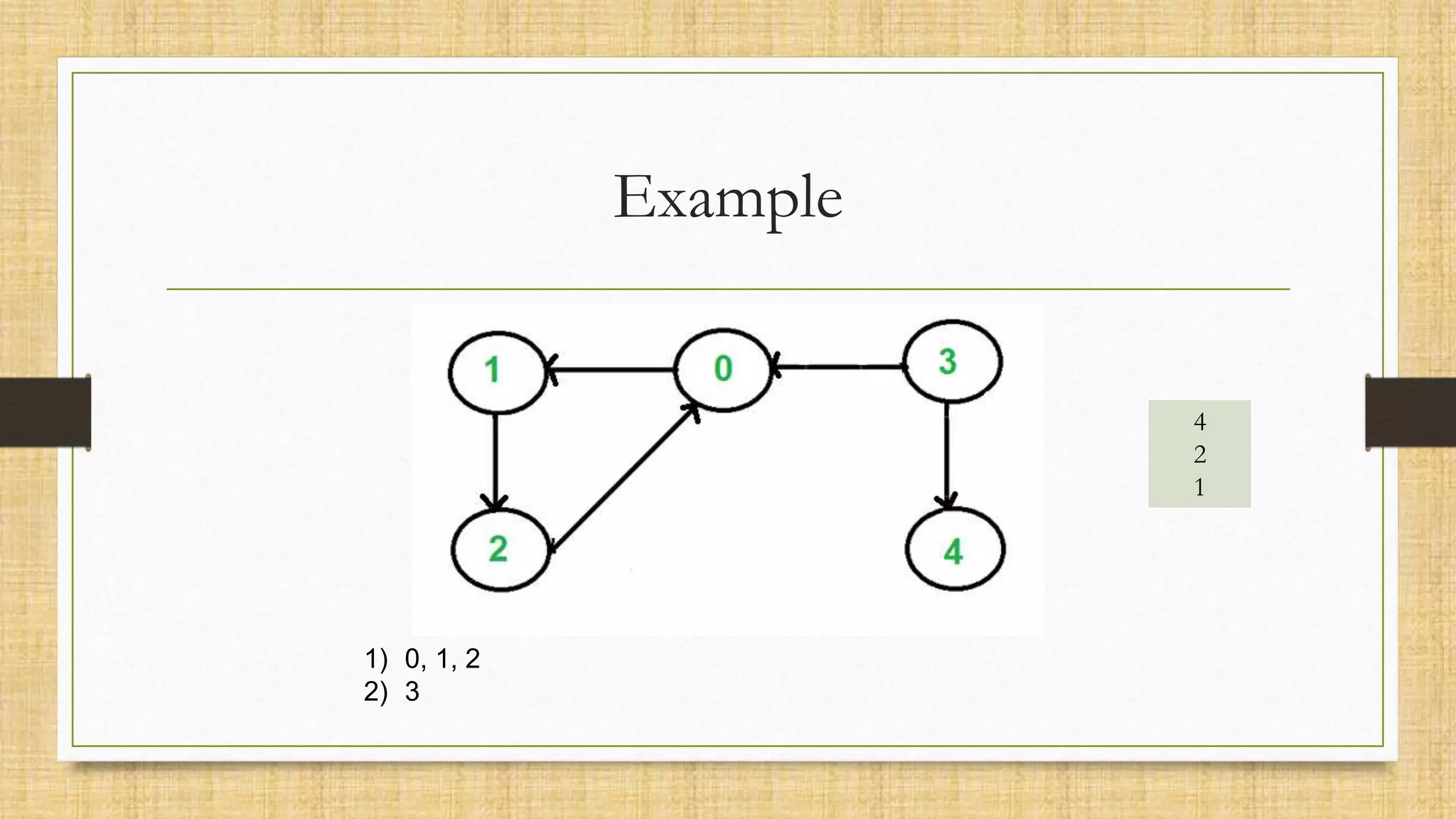 Example

1 0 3

2 4

4
2
1

1) 0, 1, 2
2) 3